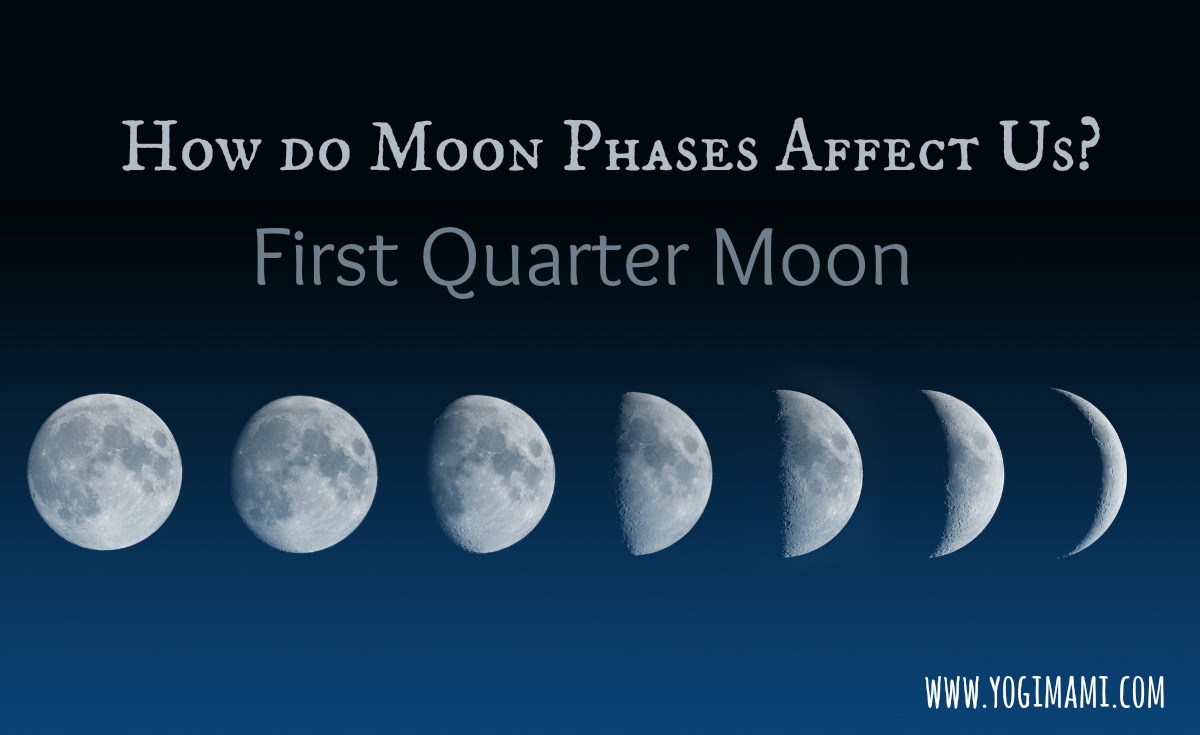 How do Moon Phases Affect Us?

First Quarter Moon

WWW.YOGIMAMI.COM